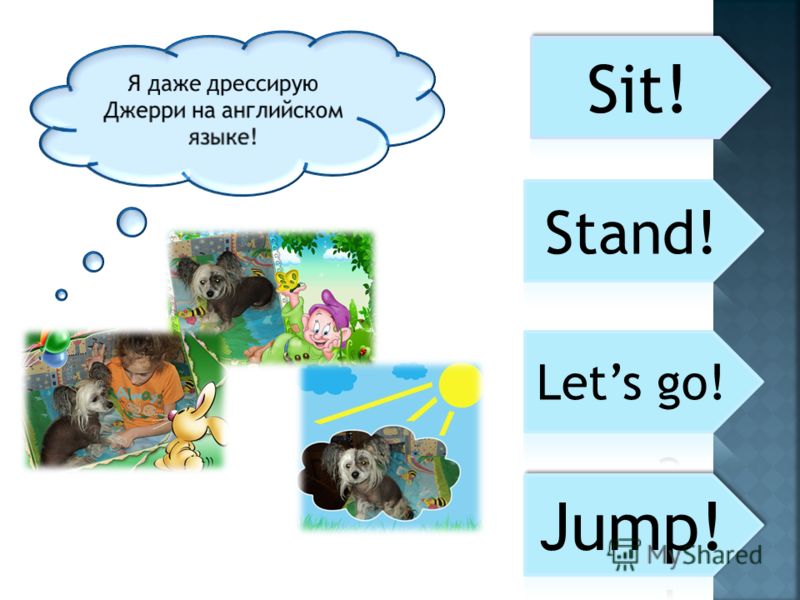 Я даже дрессирую Джерри на английском языке!

Sit!

Stand!

Let’s go!

Jump!

MyShared